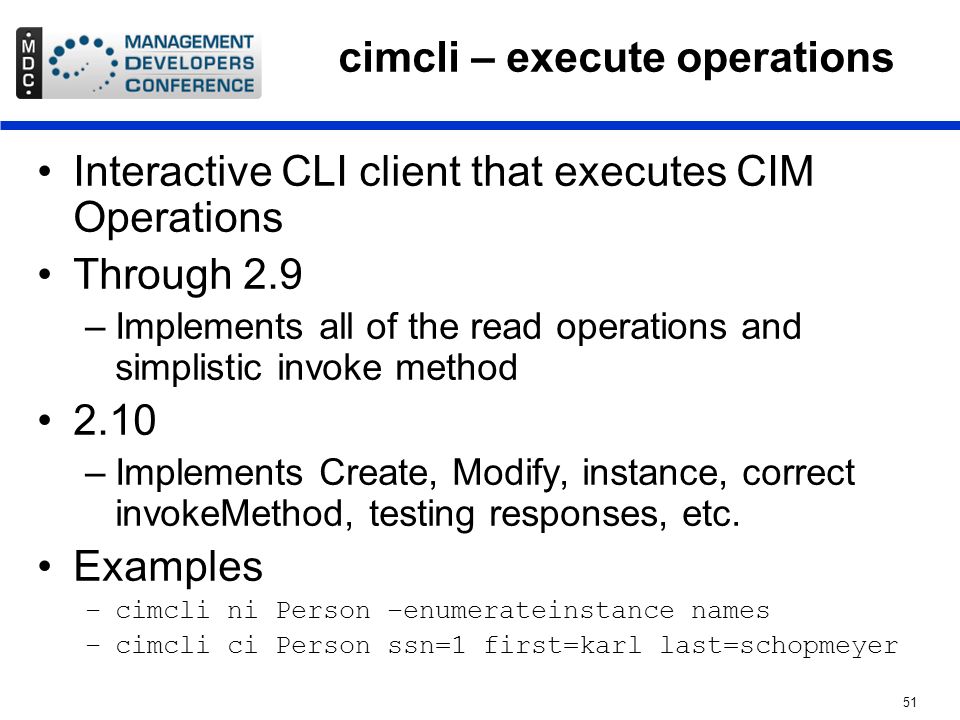 MDC MANAGEMENT DEVELOPERS CONFERENCE

cimcli – execute operations

• Interactive CLI client that executes CIM Operations
• Through 2.9
– Implements all of the read operations and simplistic invoke method
• 2.10
– Implements Create, Modify, instance, correct invokeMethod, testing responses, etc.
• Examples
– cimcli ni Person –enumerateinstance names
– cimcli ci Person ssn=1 first=karl last=schopmeyer

51